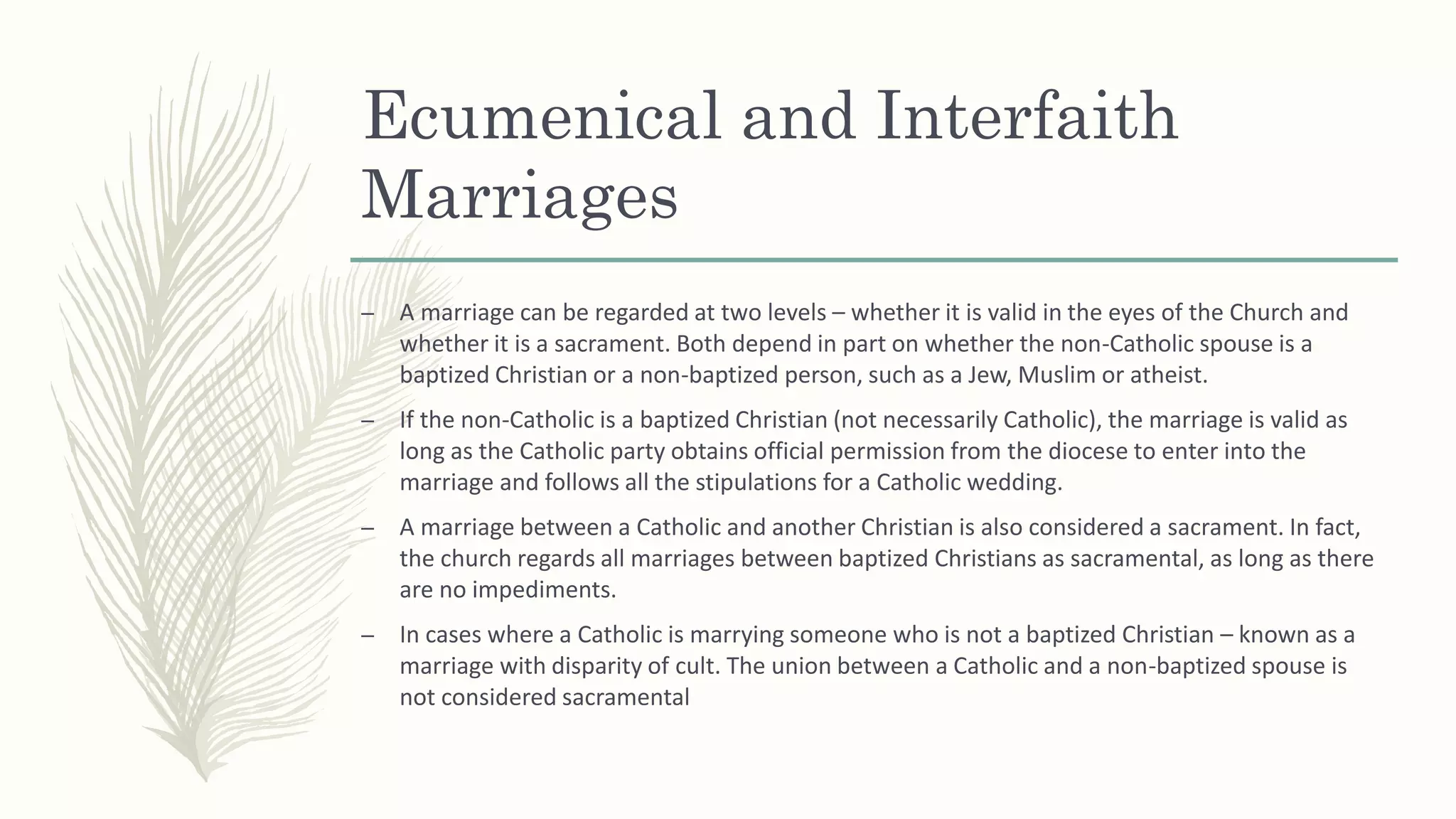 Ecumenical and Interfaith Marriages

– A marriage can be regarded at two levels – whether it is valid in the eyes of the Church and whether it is a sacrament. Both depend in part on whether the non-Catholic spouse is a baptized Christian or a non-baptized person, such as a Jew, Muslim or atheist.

– If the non-Catholic is a baptized Christian (not necessarily Catholic), the marriage is valid as long as the Catholic party obtains official permission from the diocese to enter into the marriage and follows all the stipulations for a Catholic wedding.

– A marriage between a Catholic and another Christian is also considered a sacrament. In fact, the church regards all marriages between baptized Christians as sacramental, as long as there are no impediments.

– In cases where a Catholic is marrying someone who is not a baptized Christian – known as a marriage with disparity of cult. The union between a Catholic and a non-baptized spouse is not considered sacramental